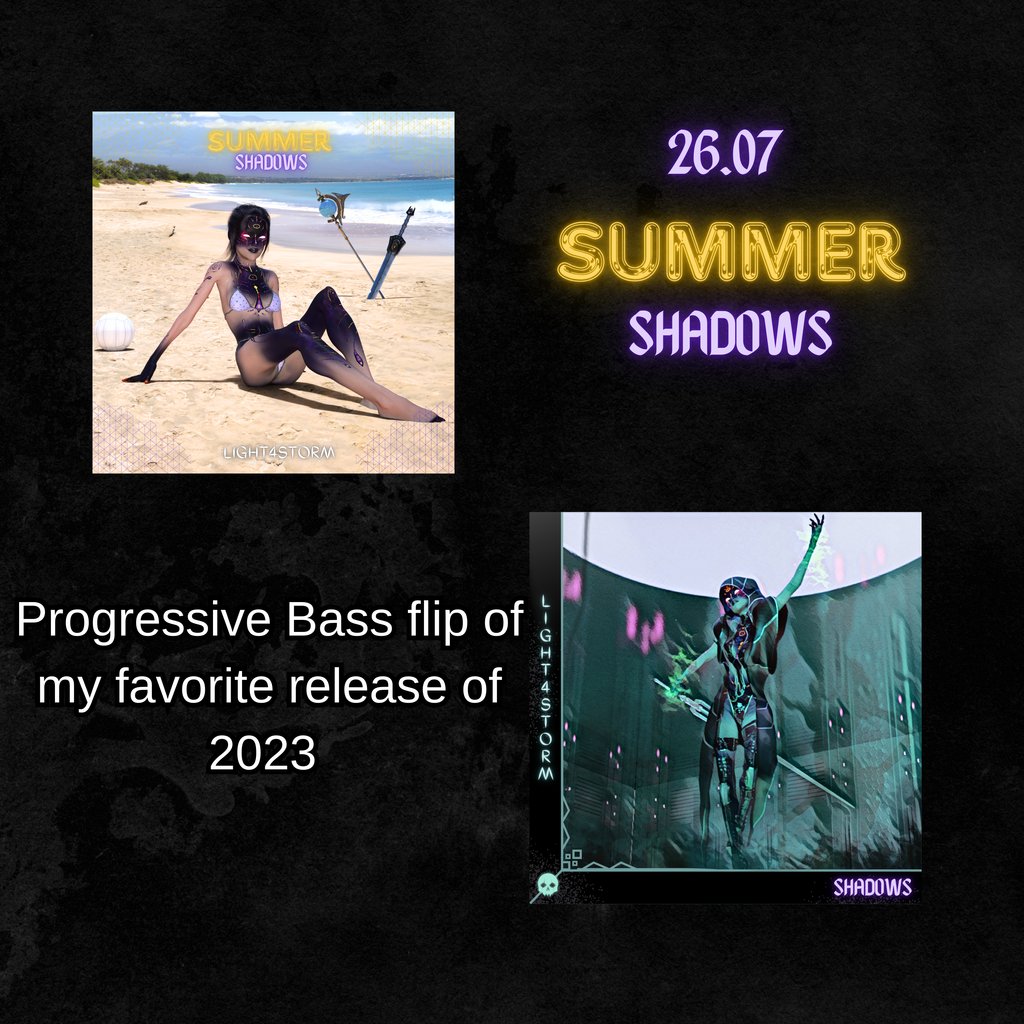 SUMMER
SHADOWS

LIGHT4STORM

26.07

SUMMER

SHADOWS

Progressive Bass flip of my favorite release of 2023

LIGHT4STORM

SHADOWS